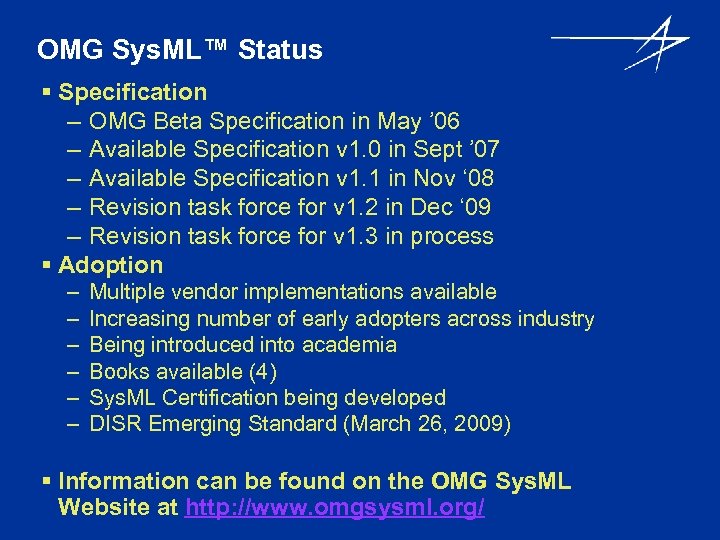 OMG SysML™ Status

▪ Specification
– OMG Beta Specification in May ’06
– Available Specification v1.0 in Sept ’07
– Available Specification v1.1 in Nov ‘08
– Revision task force for v1.2 in Dec ‘09
– Revision task force for v1.3 in process

▪ Adoption
– Multiple vendor implementations available
– Increasing number of early adopters across industry
– Being introduced into academia
– Books available (4)
– SysML Certification being developed
– DISR Emerging Standard (March 26, 2009)

▪ Information can be found on the OMG SysML Website at http://www.omgsysml.org/